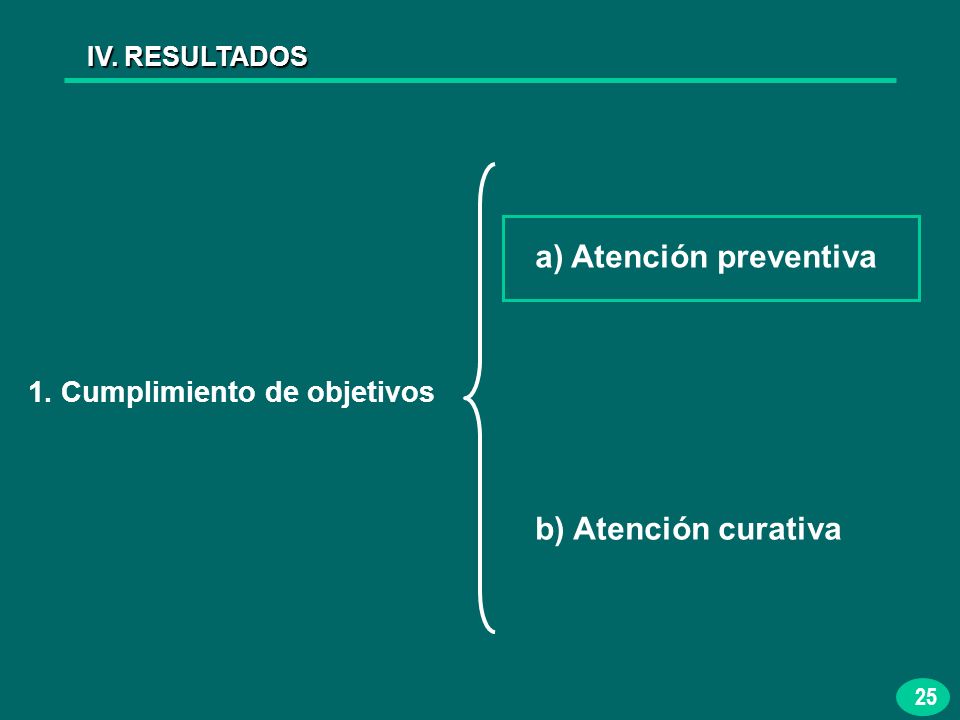 IV. RESULTADOS

1. Cumplimiento de objetivos

a) Atención preventiva

b) Atención curativa

25